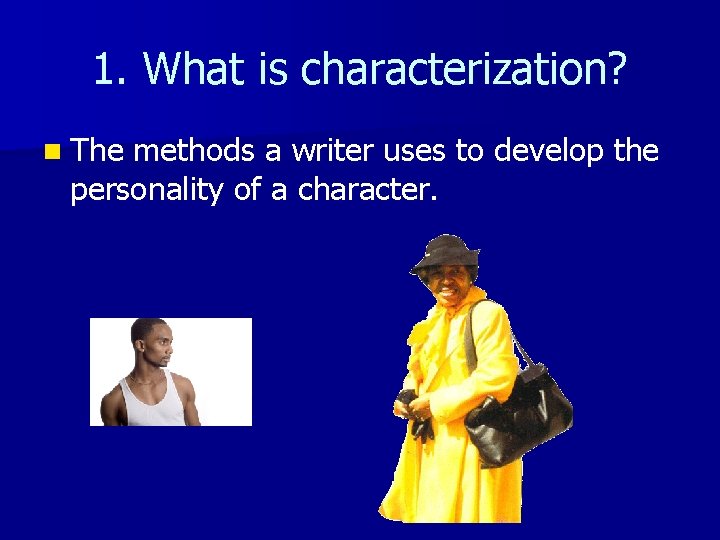 1. What is characterization?

The methods a writer uses to develop the personality of a character.